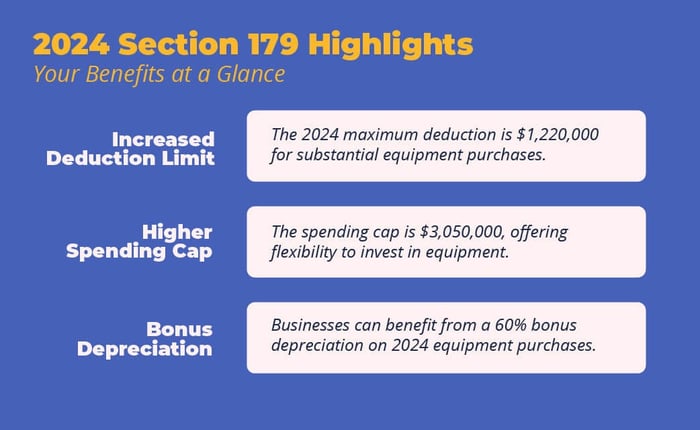 2024 Section 179 Highlights
Your Benefits at a Glance

Increased Deduction Limit

The 2024 maximum deduction is \$1,220,000 for substantial equipment purchases.

Higher Spending Cap

The spending cap is \$3,050,000, offering flexibility to invest in equipment.

Bonus Depreciation

Businesses can benefit from a 60% bonus depreciation on 2024 equipment purchases.